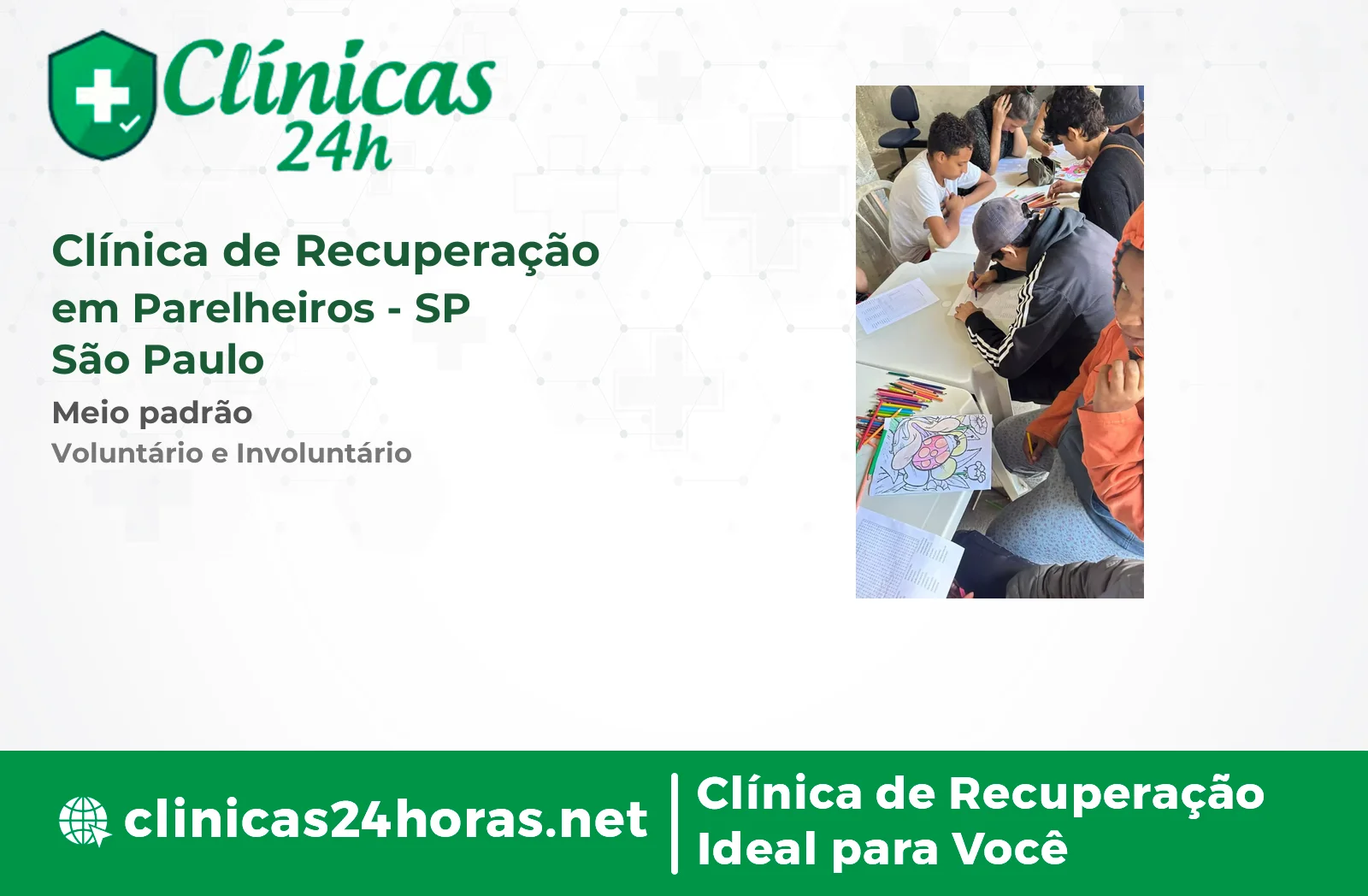 Clínicas 24h

Clínica de Recuperação em Parelheiros - SP São Paulo

Meio padrão

Voluntário e Involuntário

clinicas24horas.net

Clínica de Recuperação Ideal para Você